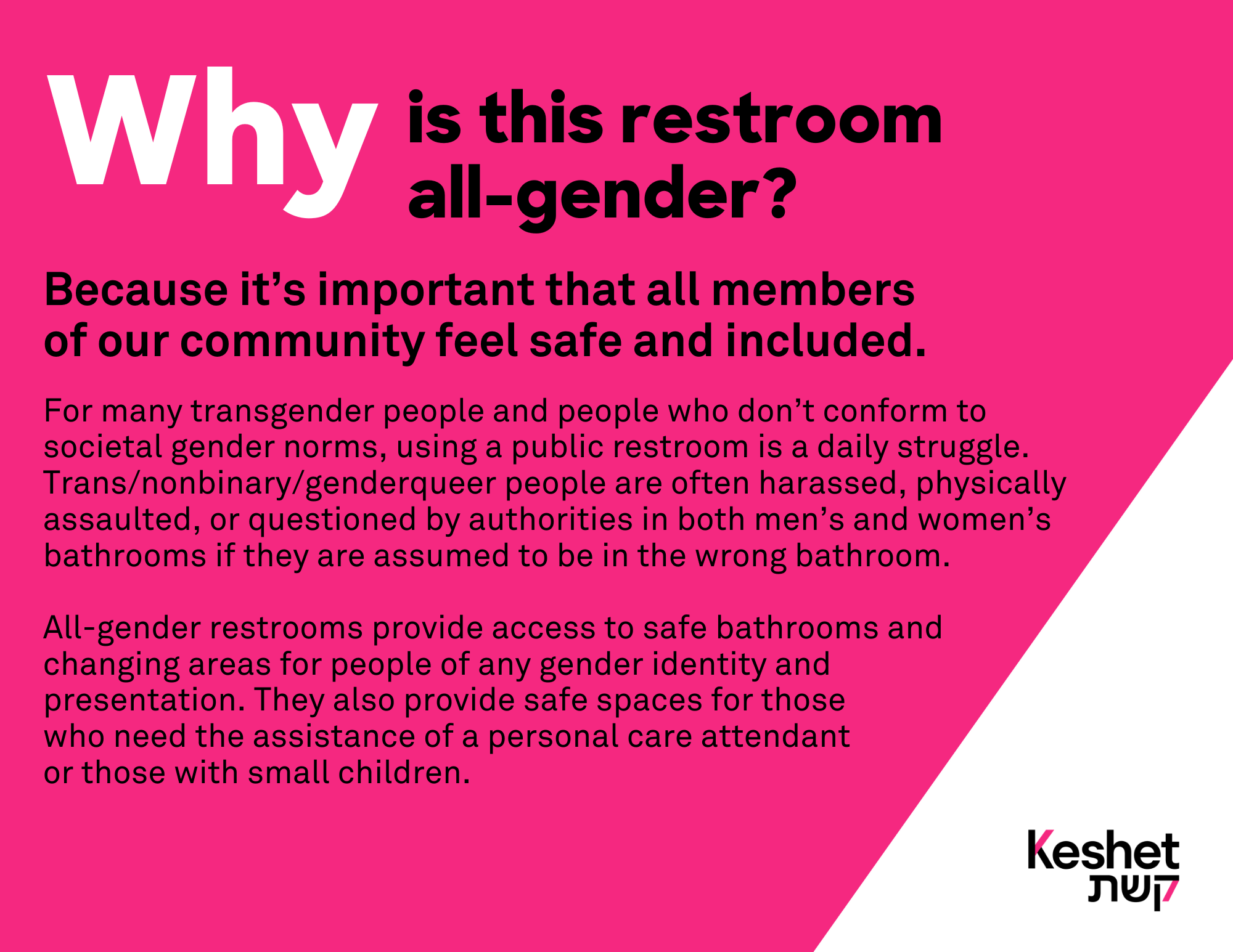 Why is this restroom all-gender?

Because it's important that all members of our community feel safe and included.

For many transgender people and people who don't conform to societal gender norms, using a public restroom is a daily struggle. Trans/nonbinary/genderqueer people are often harassed, physically assaulted, or questioned by authorities in both men's and women's bathrooms if they are assumed to be in the wrong bathroom.

All-gender restrooms provide access to safe bathrooms and changing areas for people of any gender identity and presentation. They also provide safe spaces for those who need the assistance of a personal care attendant or those with small children.

Keshet
קשת